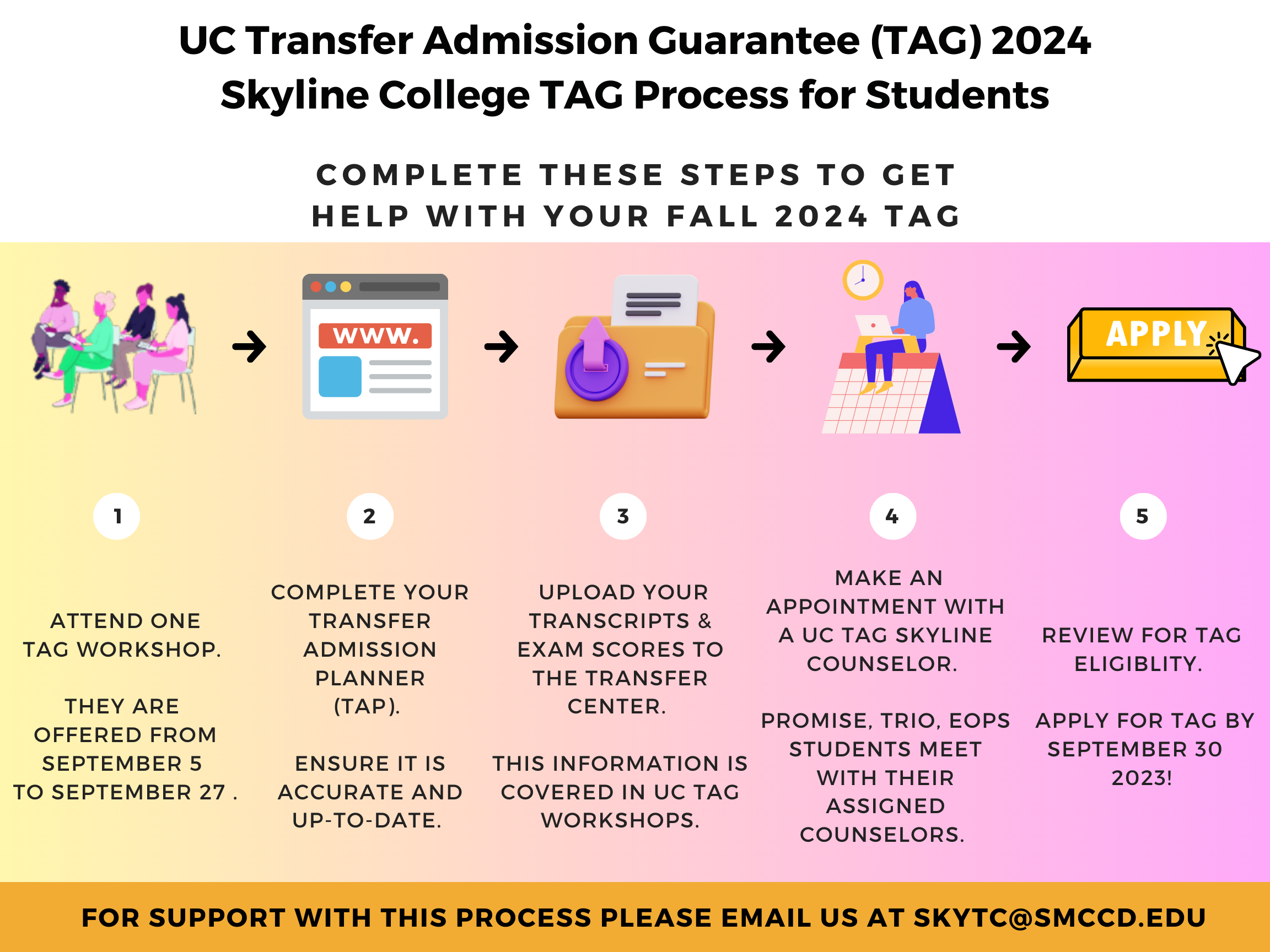 UC Transfer Admission Guarantee (TAG) 2024
Skyline College TAG Process for Students

COMPLETE THESE STEPS TO GET HELP WITH YOUR FALL 2024 TAG

WWW.

APPLY

1

ATTEND ONE TAG WORKSHOP.

THEY ARE OFFERED FROM SEPTEMBER 5 TO SEPTEMBER 27 .

2

COMPLETE YOUR TRANSFER ADMISSION PLANNER (TAP).

ENSURE IT IS ACCURATE AND UP-TO-DATE.

3

UPLOAD YOUR TRANSCRIPTS & EXAM SCORES TO THE TRANSFER CENTER.

THIS INFORMATION IS COVERED IN UC TAG WORKSHOPS.

4

MAKE AN APPOINTMENT WITH A UC TAG SKYLINE COUNSELOR.

PROMISE, TRIO, EOPS STUDENTS MEET WITH THEIR ASSIGNED COUNSELORS.

5

REVIEW FOR TAG ELIGIBLITY.

APPLY FOR TAG BY SEPTEMBER 30 2023!

FOR SUPPORT WITH THIS PROCESS PLEASE EMAIL US AT SKYTC@SMCCD.EDU